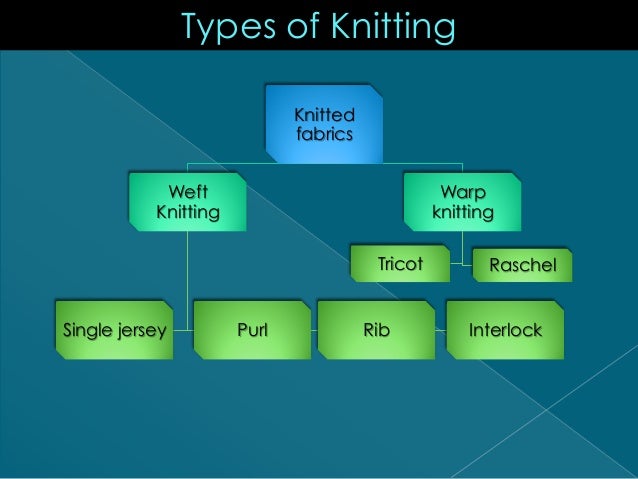 Types of Knitting

Knitted fabrics

Weft Knitting

Warp knitting

Tricot

Raschel

Single jersey

Purl

Rib

Interlock